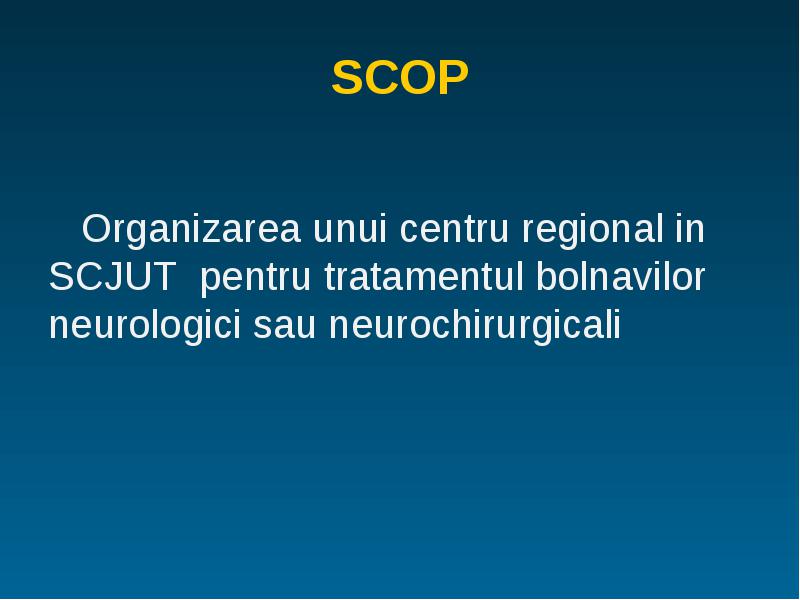 SCOP

Organizarea unui centru regional in SCJUT pentru tratamentul bolnavilor neurologici sau neurochirurgicali